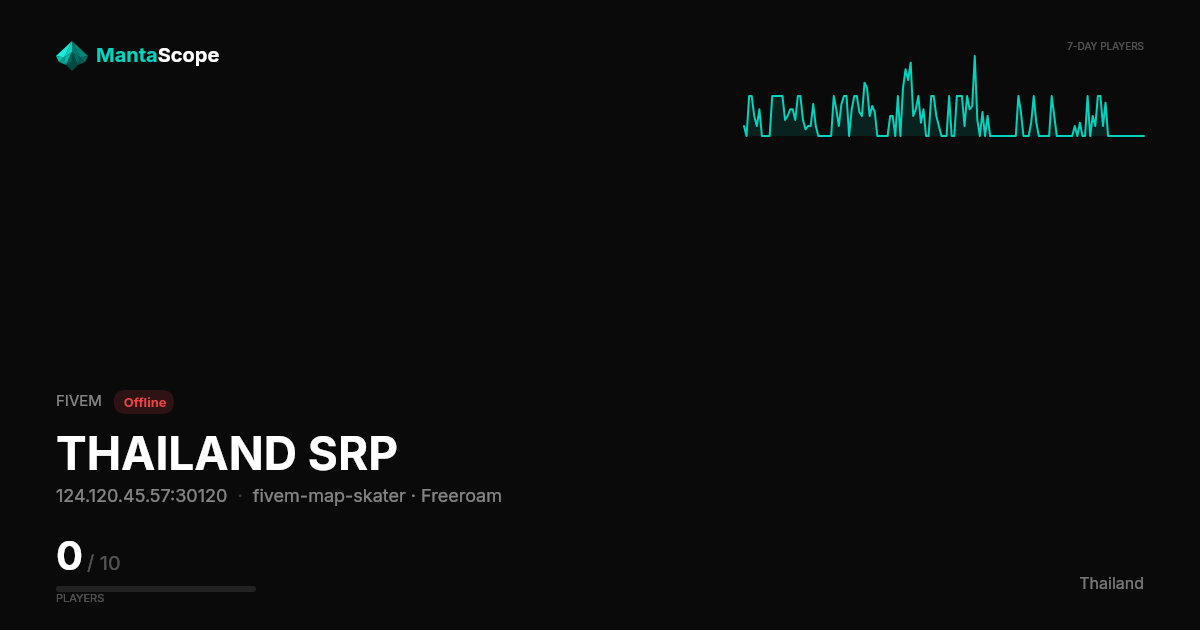 MantaScope

7-DAY PLAYERS

FIVEM Offline

THAILAND SRP

124.120.45.57:30120 · fivem-map-skater · Freeroam

0 / 10

PLAYERS

Thailand